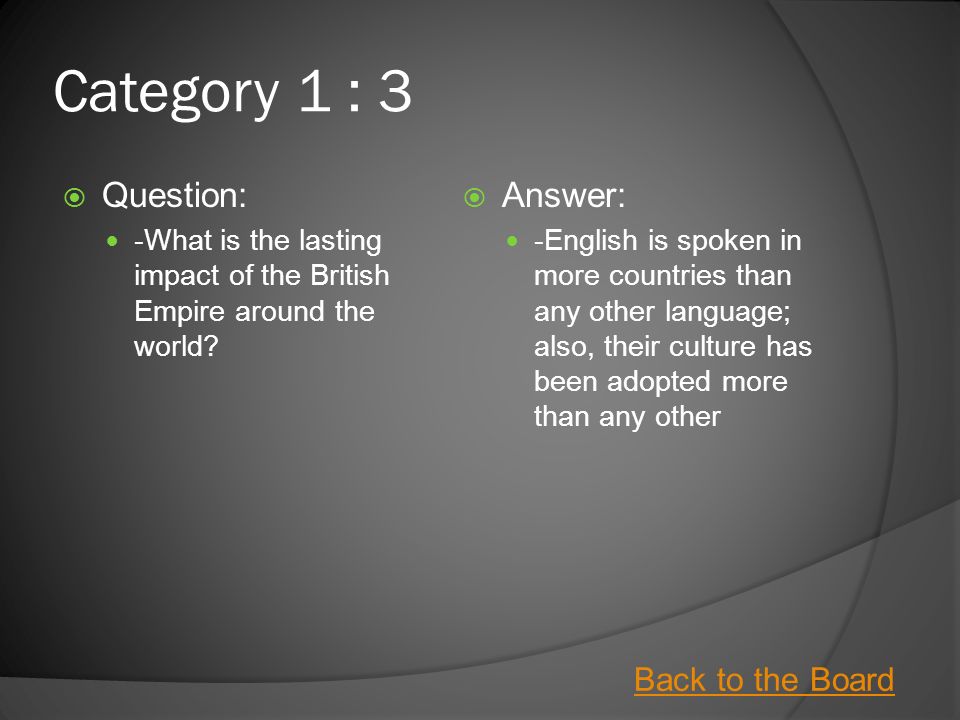 Category 1 : 3

Question:

-What is the lasting impact of the British Empire around the world?

Answer:

-English is spoken in more countries than any other language; also, their culture has been adopted more than any other

Back to the Board